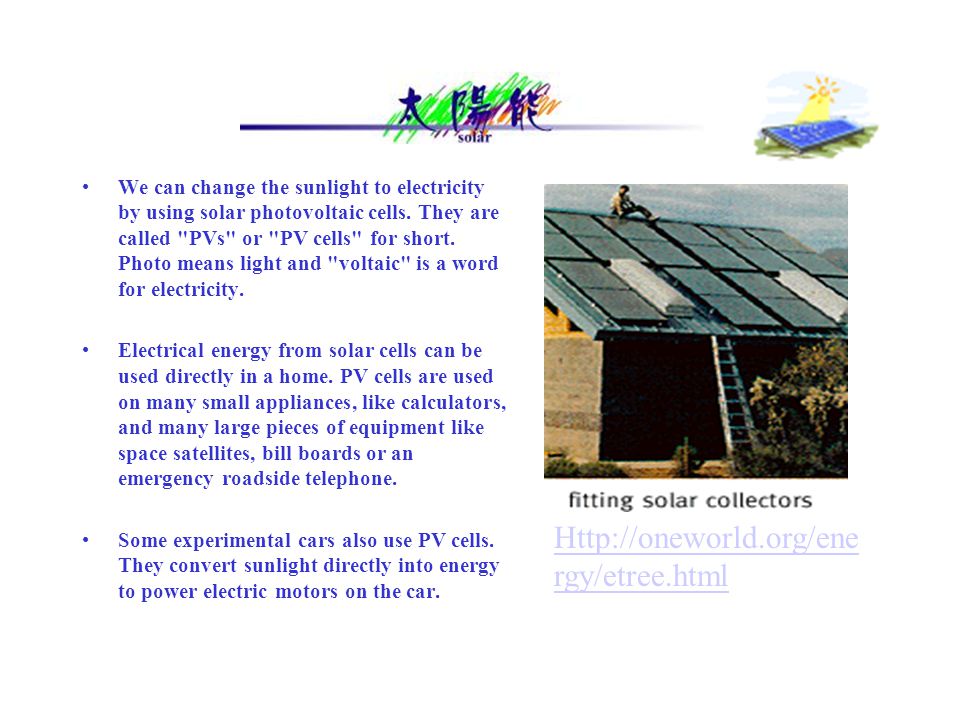 太陽能
solar

• We can change the sunlight to electricity by using solar photovoltaic cells. They are called "PVs" or "PV cells" for short. Photo means light and "voltaic" is a word for electricity.

• Electrical energy from solar cells can be used directly in a home. PV cells are used on many small appliances, like calculators, and many large pieces of equipment like space satellites, bill boards or an emergency roadside telephone.

• Some experimental cars also use PV cells. They convert sunlight directly into energy to power electric motors on the car.

fitting solar collectors

Http://oneworld.org/energy/etree.html